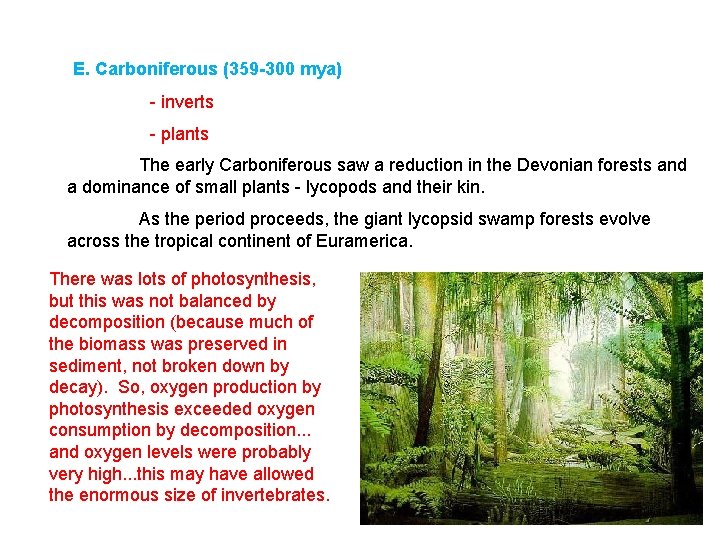 E. Carboniferous (359-300 mya)

- inverts

- plants

The early Carboniferous saw a reduction in the Devonian forests and a dominance of small plants - lycopods and their kin.

As the period proceeds, the giant lycopsid swamp forests evolve across the tropical continent of Euramerica.

There was lots of photosynthesis, but this was not balanced by decomposition (because much of the biomass was preserved in sediment, not broken down by decay). So, oxygen production by photosynthesis exceeded oxygen consumption by decomposition... and oxygen levels were probably very high...this may have allowed the enormous size of invertebrates.